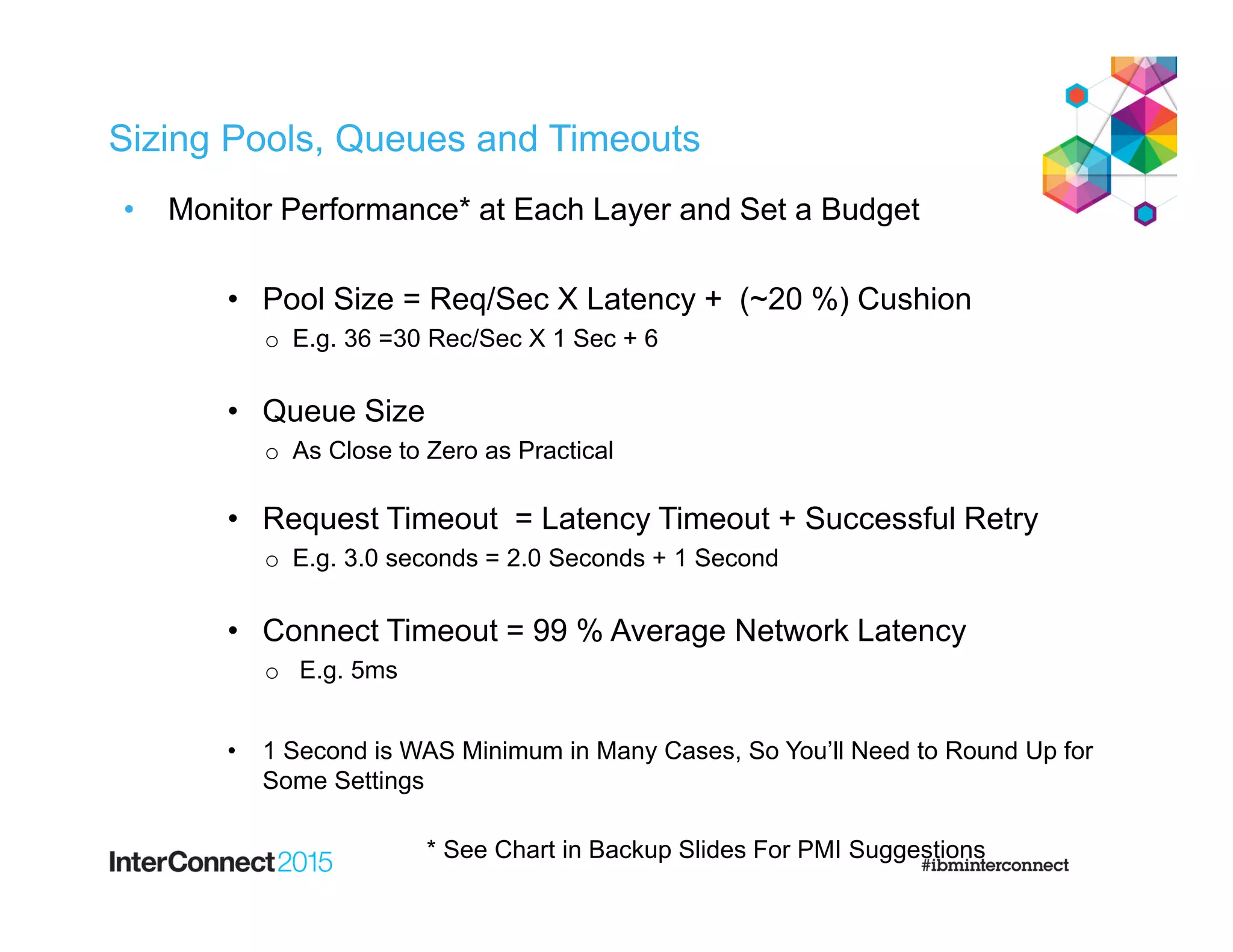 Sizing Pools, Queues and Timeouts

• Monitor Performance* at Each Layer and Set a Budget

• Pool Size = Req/Sec X Latency + (~20 %) Cushion
  o E.g. 36 =30 Rec/Sec X 1 Sec + 6

• Queue Size
  o As Close to Zero as Practical

• Request Timeout = Latency Timeout + Successful Retry
  o E.g. 3.0 seconds = 2.0 Seconds + 1 Second

• Connect Timeout = 99 % Average Network Latency
  o E.g. 5ms

• 1 Second is WAS Minimum in Many Cases, So You'll Need to Round Up for Some Settings

* See Chart in Backup Slides For PMI Suggestions

InterConnect2015

#ibminterconnect